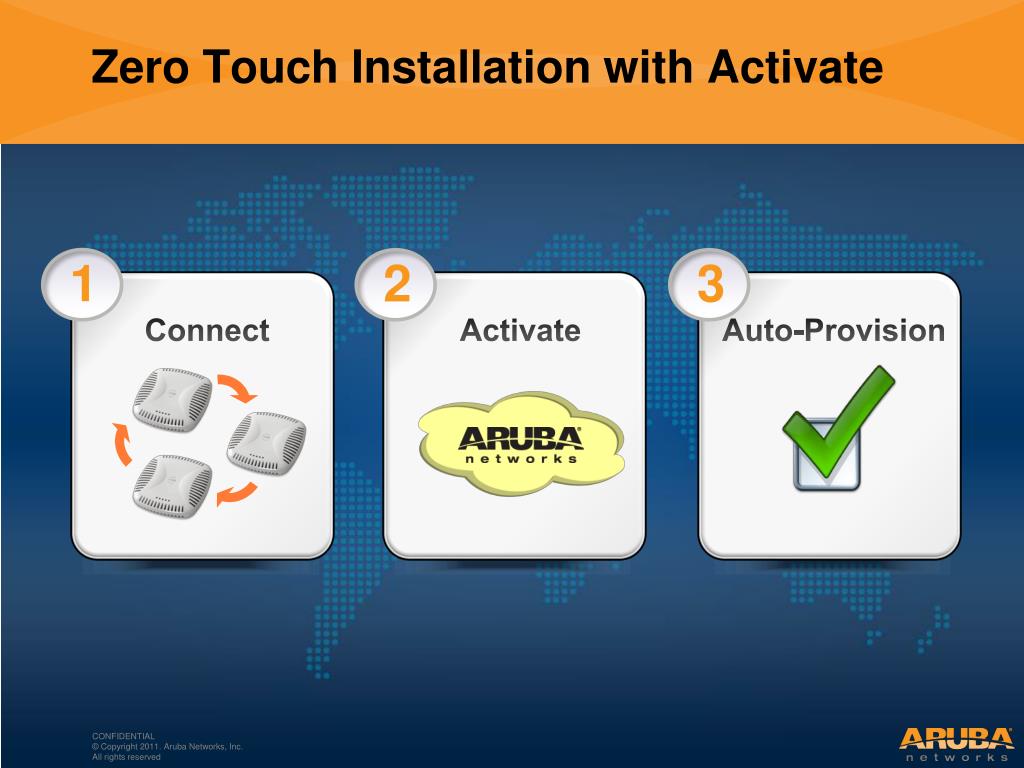 Zero Touch Installation with Activate

1
Connect

2
Activate
ARUBA
networks

3
Auto-Provision

CONFIDENTIAL
© Copyright 2011. Aruba Networks, Inc.
All rights reserved

ARUBA
networks